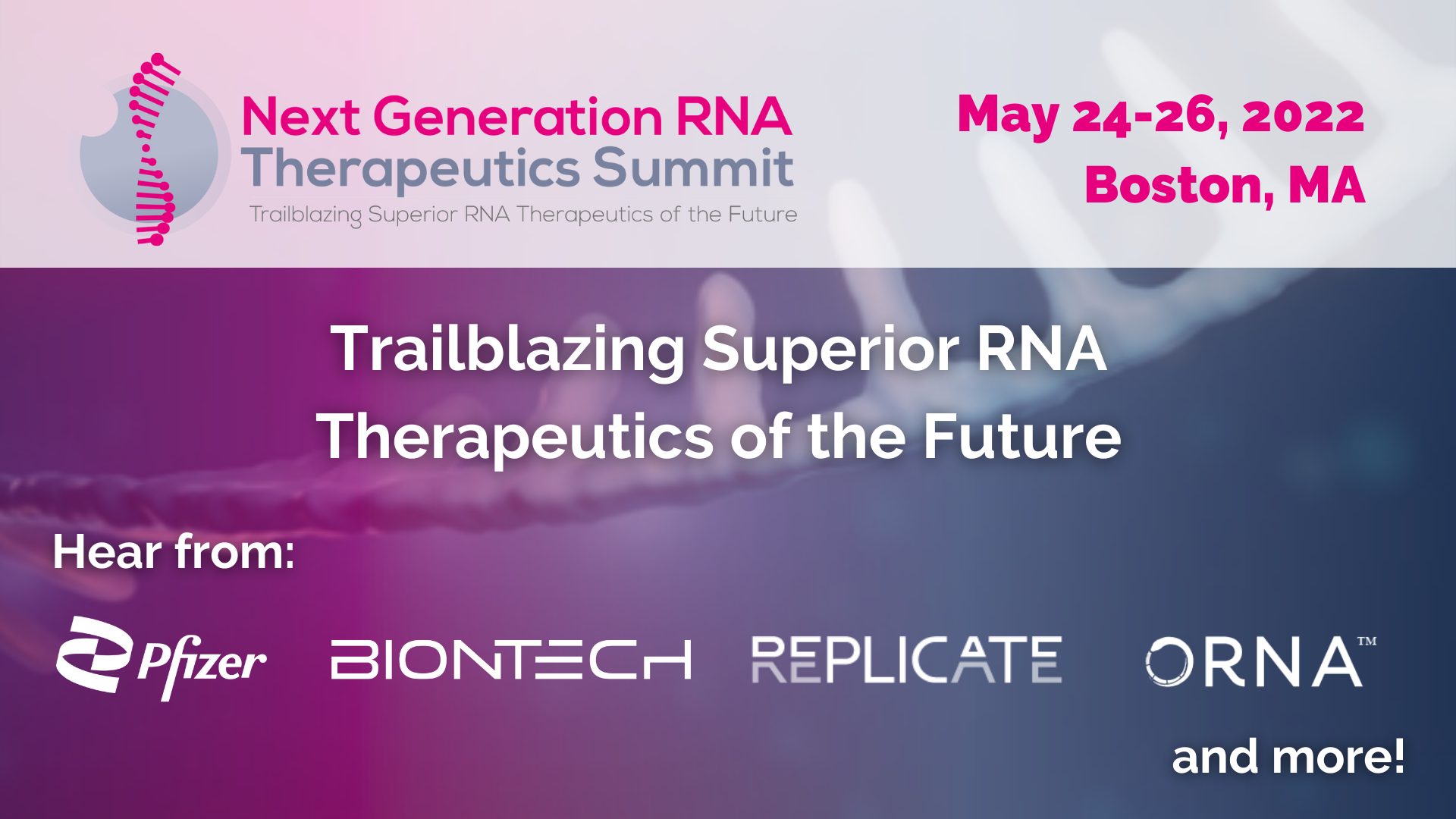 Next Generation RNA
Therapeutics Summit
Trailblazing Superior RNA Therapeutics of the Future

May 24-26, 2022
Boston, MA

Trailblazing Superior RNA Therapeutics of the Future

Hear from:

Pfizer BIONTECH REPLICATE ORNA™

and more!